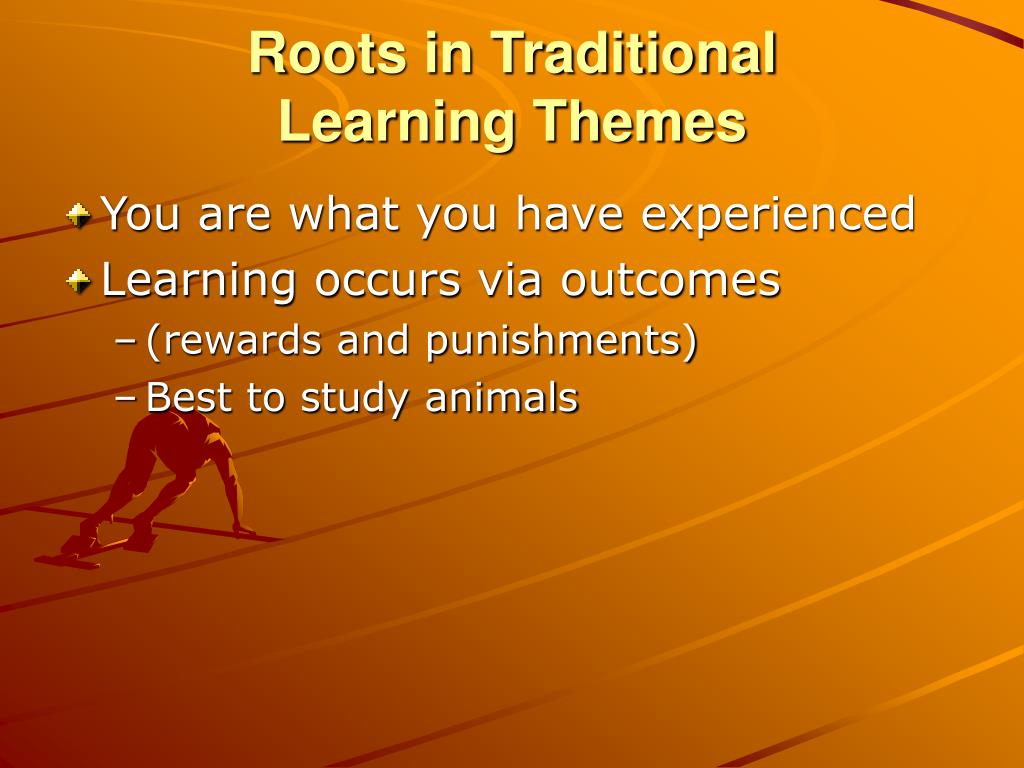 Roots in Traditional Learning Themes

You are what you have experienced

Learning occurs via outcomes

– (rewards and punishments)

– Best to study animals